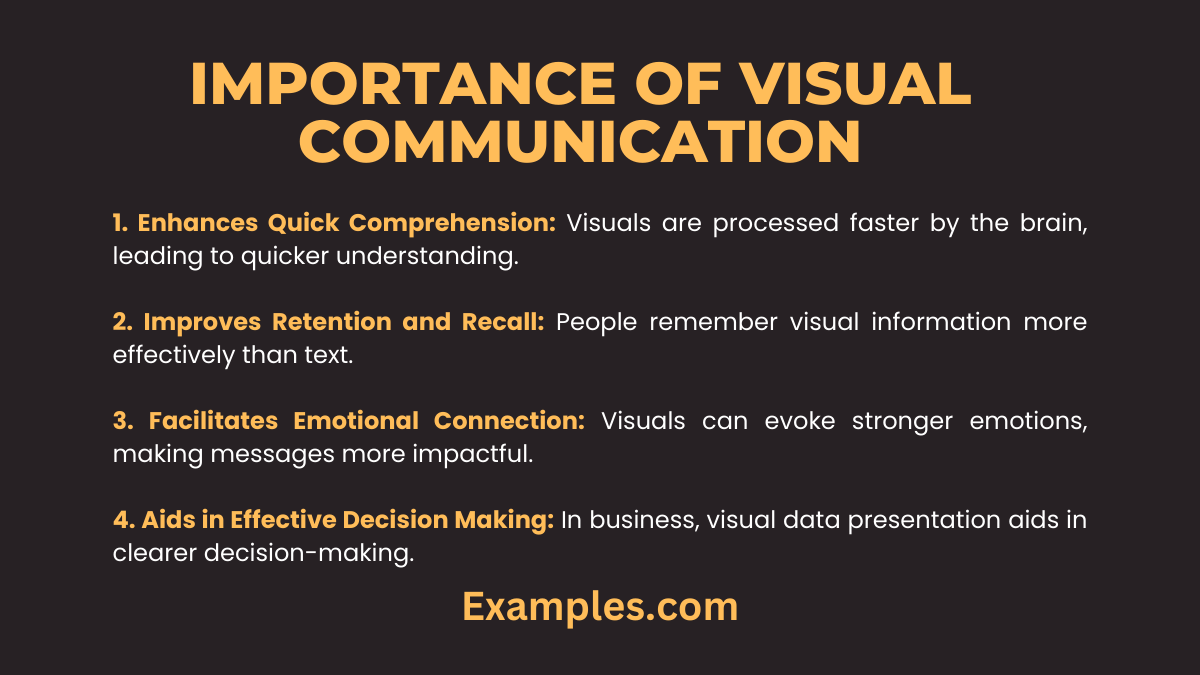 IMPORTANCE OF VISUAL COMMUNICATION

1. Enhances Quick Comprehension: Visuals are processed faster by the brain, leading to quicker understanding.

2. Improves Retention and Recall: People remember visual information more effectively than text.

3. Facilitates Emotional Connection: Visuals can evoke stronger emotions, making messages more impactful.

4. Aids in Effective Decision Making: In business, visual data presentation aids in clearer decision-making.

Examples.com